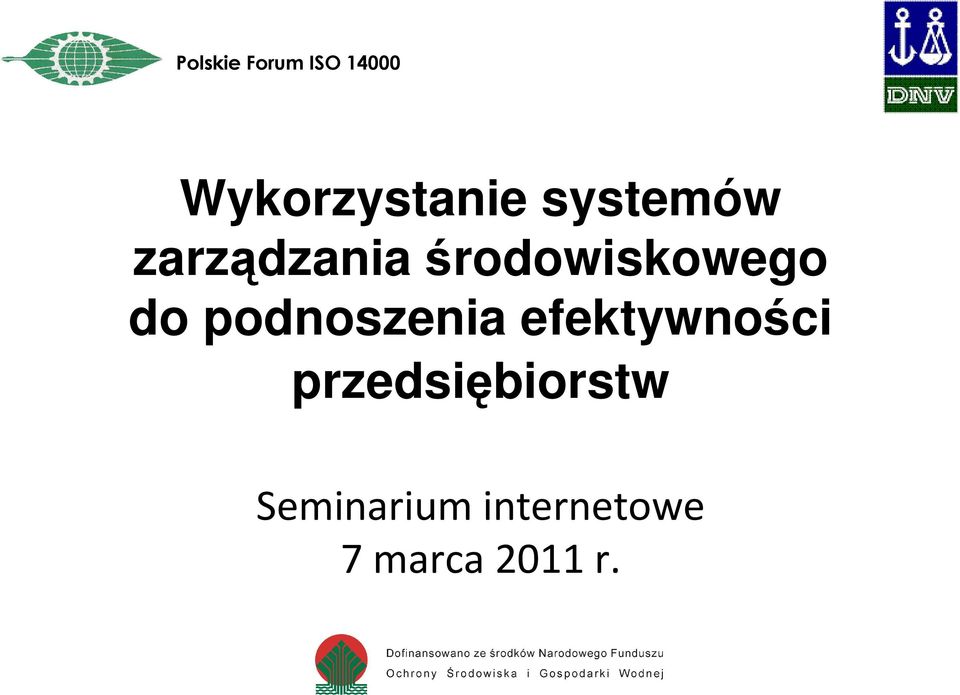 Polskie Forum ISO 14000

DNV

Wykorzystanie systemów zarządzania środowiskowego do podnoszenia efektywności przedsiębiorstw

Seminarium internetowe
7 marca 2011 r.

Dofinansowano ze środków Narodowego Funduszu
Ochrony Środowiska i Gospodarki Wodnej